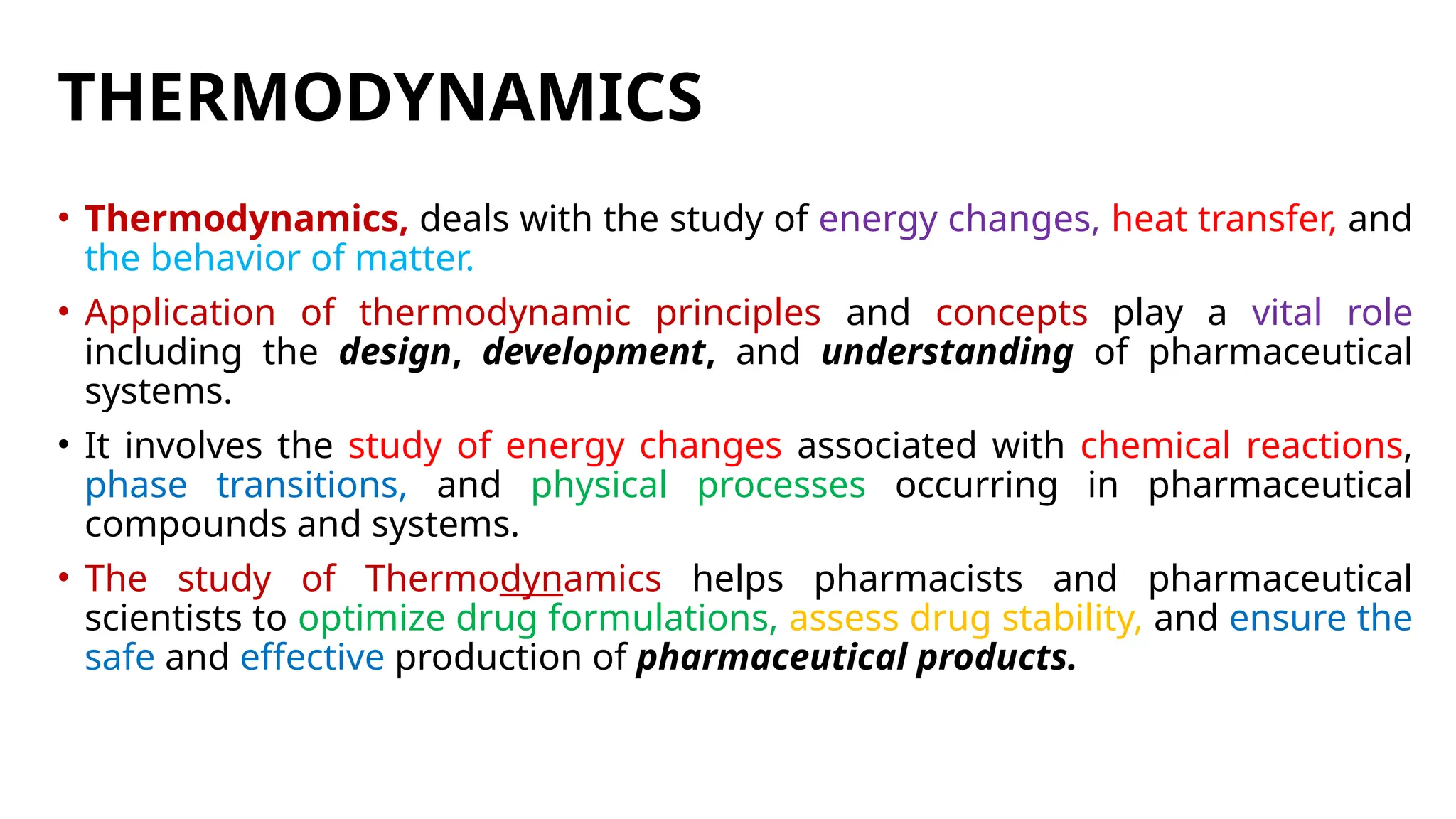 THERMODYNAMICS

• Thermodynamics, deals with the study of energy changes, heat transfer, and the behavior of matter.

• Application of thermodynamic principles and concepts play a vital role including the design, development, and understanding of pharmaceutical systems.

• It involves the study of energy changes associated with chemical reactions, phase transitions, and physical processes occurring in pharmaceutical compounds and systems.

• The study of Thermodynamics helps pharmacists and pharmaceutical scientists to optimize drug formulations, assess drug stability, and ensure the safe and effective production of pharmaceutical products.